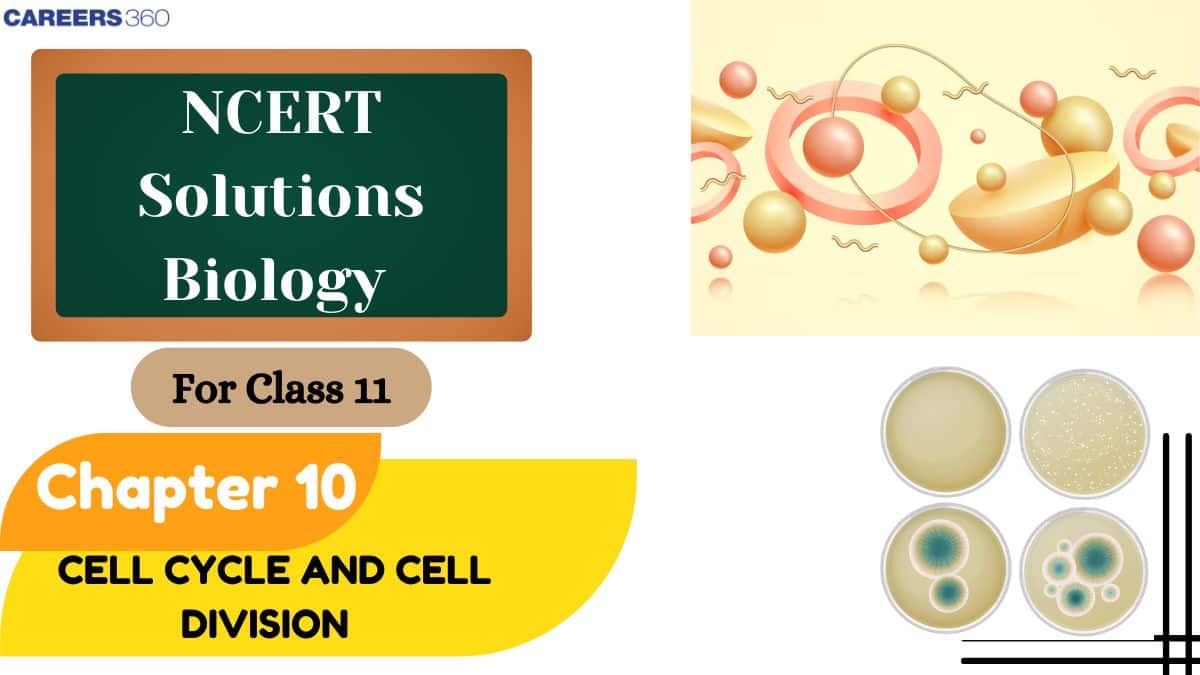 CAREERS360

NCERT Solutions Biology

For Class 11

Chapter 10

CELL CYCLE AND CELL DIVISION